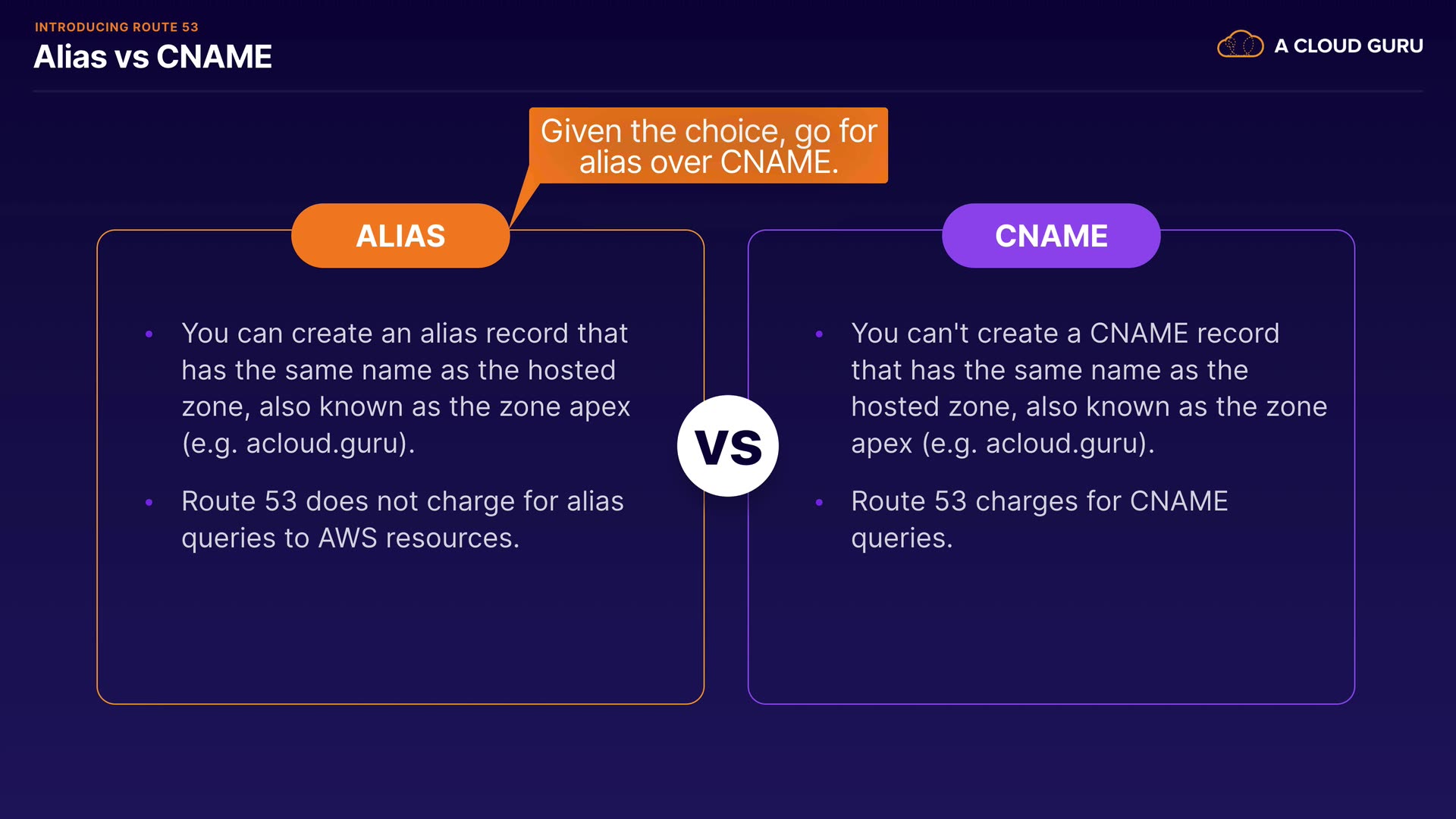 INTRODUCING ROUTE 53
Alias vs CNAME

A CLOUD GURU

Given the choice, go for alias over CNAME.

ALIAS

• You can create an alias record that has the same name as the hosted zone, also known as the zone apex (e.g. acloud.guru).

• Route 53 does not charge for alias queries to AWS resources.

VS

CNAME

• You can't create a CNAME record that has the same name as the hosted zone, also known as the zone apex (e.g. acloud.guru).

• Route 53 charges for CNAME queries.